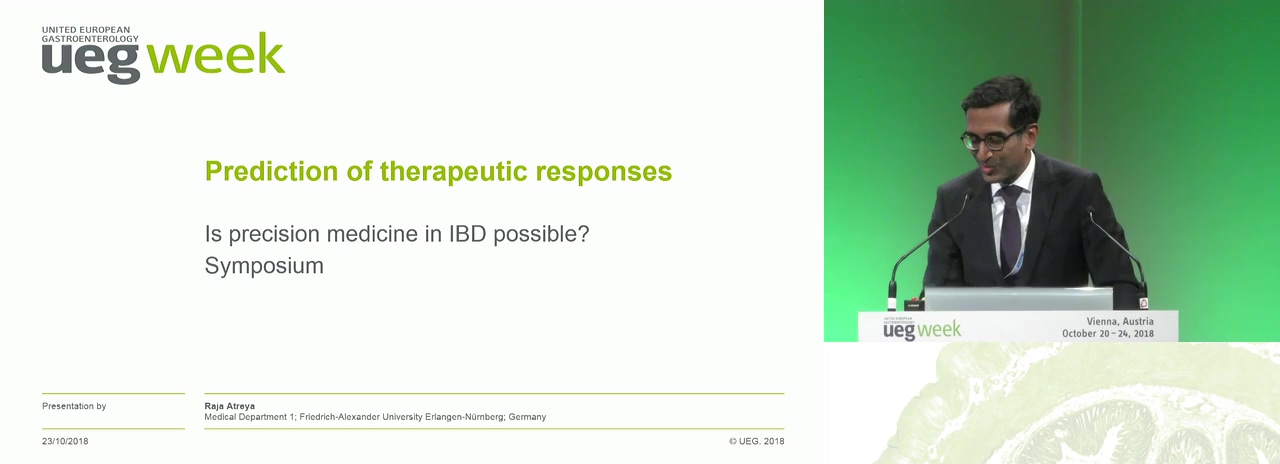 UNITED EUROPEAN GASTROENTEROLOGY
ueg week

Prediction of therapeutic responses

Is precision medicine in IBD possible?
Symposium

Presentation by

Raja Atreya
Medical Department 1; Friedrich-Alexander University Erlangen-Nürnberg; Germany

23/10/2018

© UEG. 2018

UNITED EUROPEAN GASTROENTEROLOGY
ueg week

Vienna, Austria
October 20 – 24, 2018